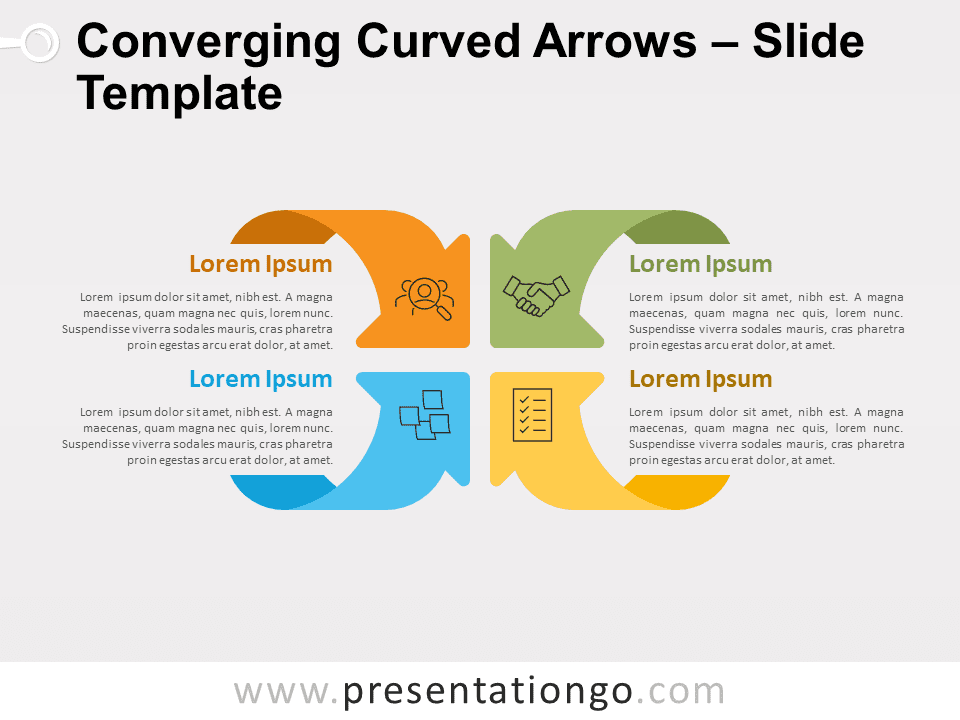 Converging Curved Arrows – Slide Template

Lorem Ipsum

Lorem ipsum dolor sit amet, nibh est. A magna maecenas, quam magna nec quis, lorem nunc. Suspendisse viverra sodales mauris, cras pharetra proin egestas arcu erat dolor, at amet.

Lorem Ipsum

Lorem ipsum dolor sit amet, nibh est. A magna maecenas, quam magna nec quis, lorem nunc. Suspendisse viverra sodales mauris, cras pharetra proin egestas arcu erat dolor, at amet.

Lorem Ipsum

Lorem ipsum dolor sit amet, nibh est. A magna maecenas, quam magna nec quis, lorem nunc. Suspendisse viverra sodales mauris, cras pharetra proin egestas arcu erat dolor, at amet.

Lorem Ipsum

Lorem ipsum dolor sit amet, nibh est. A magna maecenas, quam magna nec quis, lorem nunc. Suspendisse viverra sodales mauris, cras pharetra proin egestas arcu erat dolor, at amet.

www.presentationgo.com